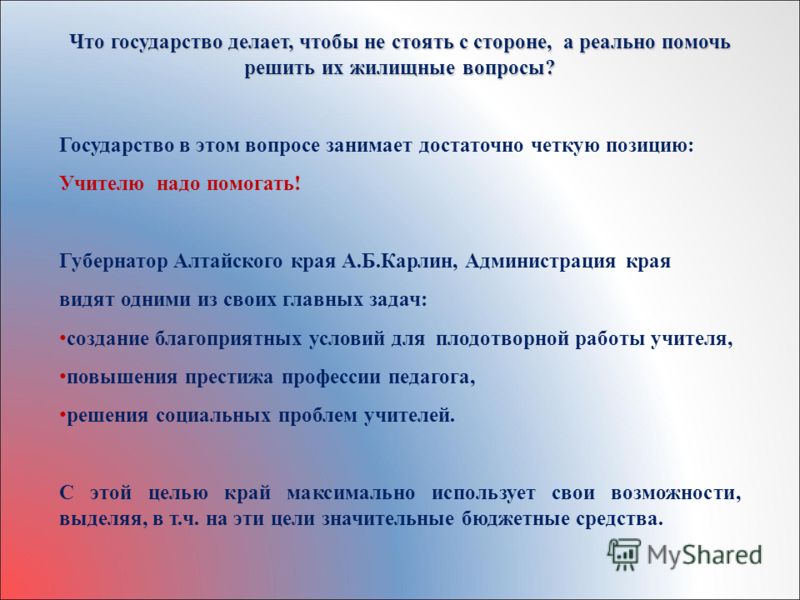 Что государство делает, чтобы не стоять с стороне, а реально помочь решить их жилищные вопросы?

Государство в этом вопросе занимает достаточно четкую позицию:

Учителю надо помогать!

Губернатор Алтайского края А.Б.Карлин, Администрация края видят одними из своих главных задач:

•создание благоприятных условий для плодотворной работы учителя,

•повышения престижа профессии педагога,

•решения социальных проблем учителей.

С этой целью край максимально использует свои возможности, выделяя, в т.ч. на эти цели значительные бюджетные средства.

MyShared